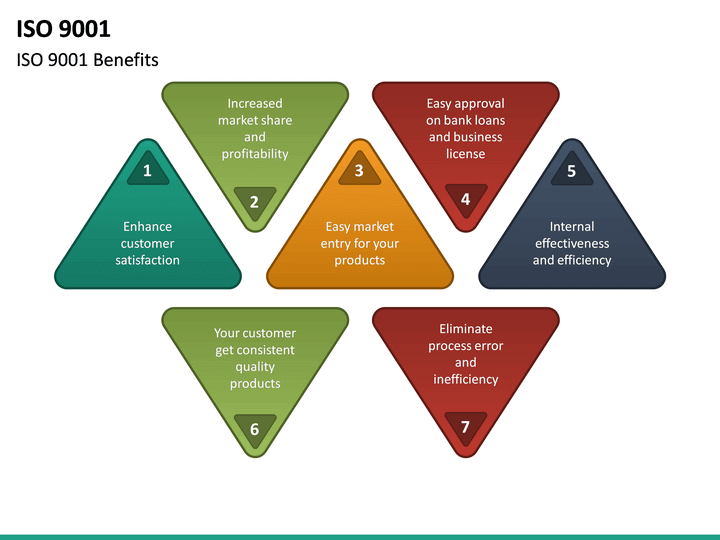 ISO 9001

ISO 9001 Benefits

1

Enhance customer satisfaction

Increased market share and profitability

2

3

Easy market entry for your products

Easy approval on bank loans and business license

4

5

Internal effectiveness and efficiency

Your customer get consistent quality products

6

Eliminate process error and inefficiency

7